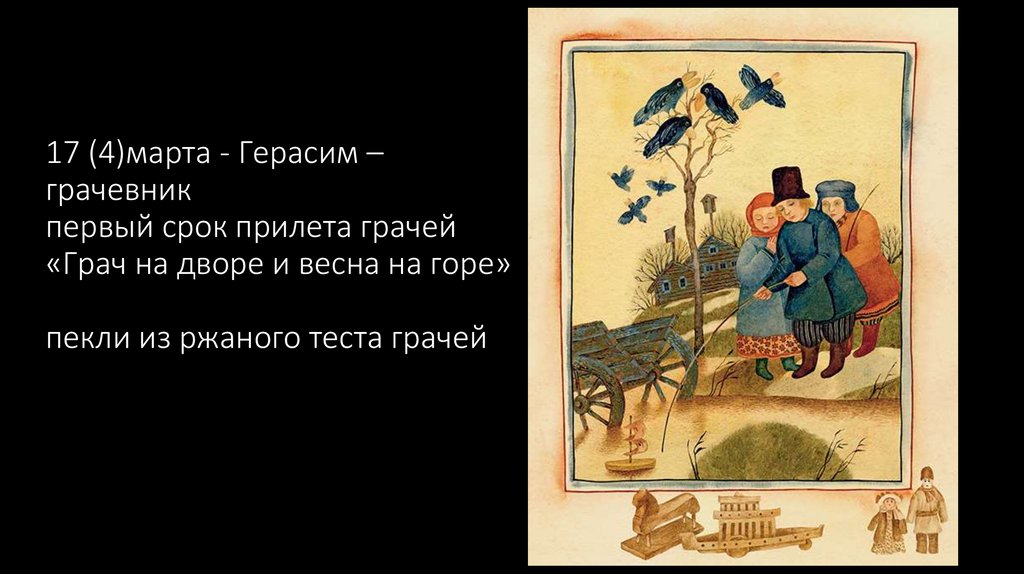 17 (4)марта - Герасим – грачевник
первый срок прилета грачей
«Грач на дворе и весна на горе»

пекли из ржаного теста грачей